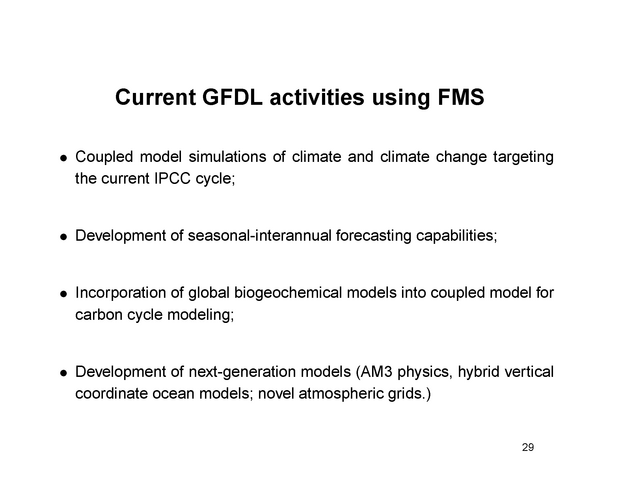 Current GFDL activities using FMS

• Coupled model simulations of climate and climate change targeting the current IPCC cycle;

• Development of seasonal-interannual forecasting capabilities;

• Incorporation of global biogeochemical models into coupled model for carbon cycle modeling;

• Development of next-generation models (AM3 physics, hybrid vertical coordinate ocean models; novel atmospheric grids.)

29